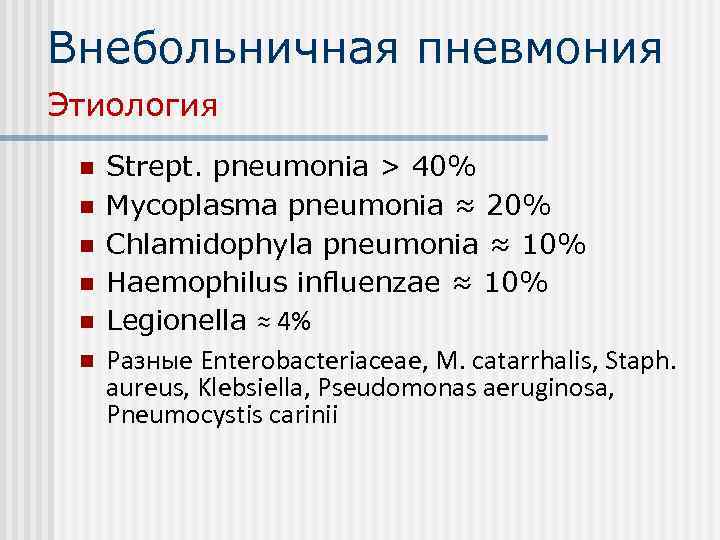 Внебольничная пневмония

Этиология

- Strept. pneumonia > 40%
- Mycoplasma pneumonia ≈ 20%
- Chlamidophyla pneumonia ≈ 10%
- Haemophilus influenzae ≈ 10%
- Legionella ≈ 4%
- Разные Enterobacteriaceae, M. catarrhalis, Staph. aureus, Klebsiella, Pseudomonas aeruginosa, Pneumocystis carinii